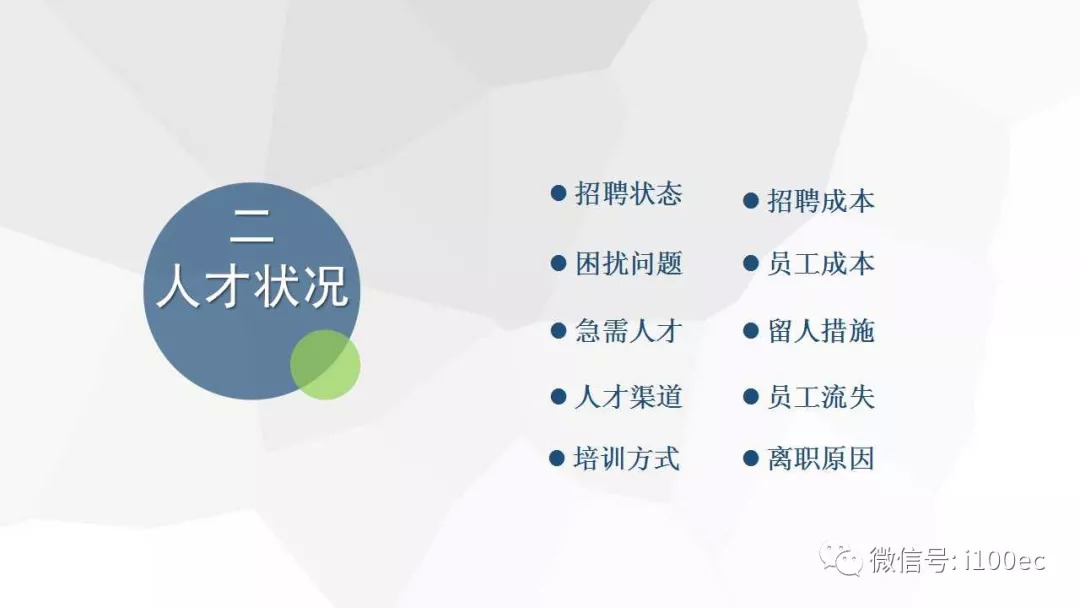 二
人才状况

● 招聘状态
● 困扰问题
● 急需人才
● 人才渠道
● 培训方式

● 招聘成本
● 员工成本
● 留人措施
● 员工流失
● 离职原因

微信号: i100ec